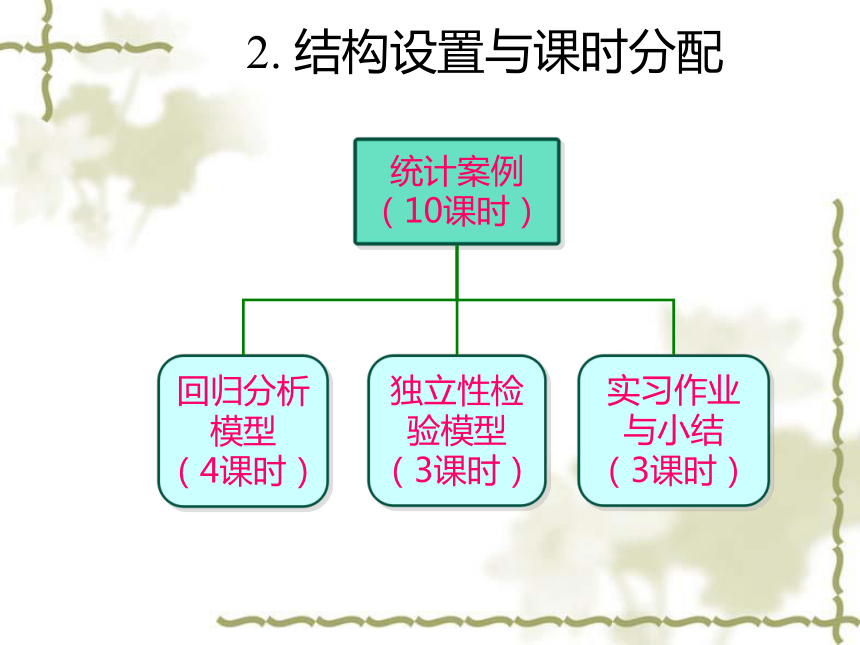 2. 结构设置与课时分配

统计案例
（10课时）

回归分析模型
（4课时）

独立性检验模型
（3课时）

实习作业与小结
（3课时）